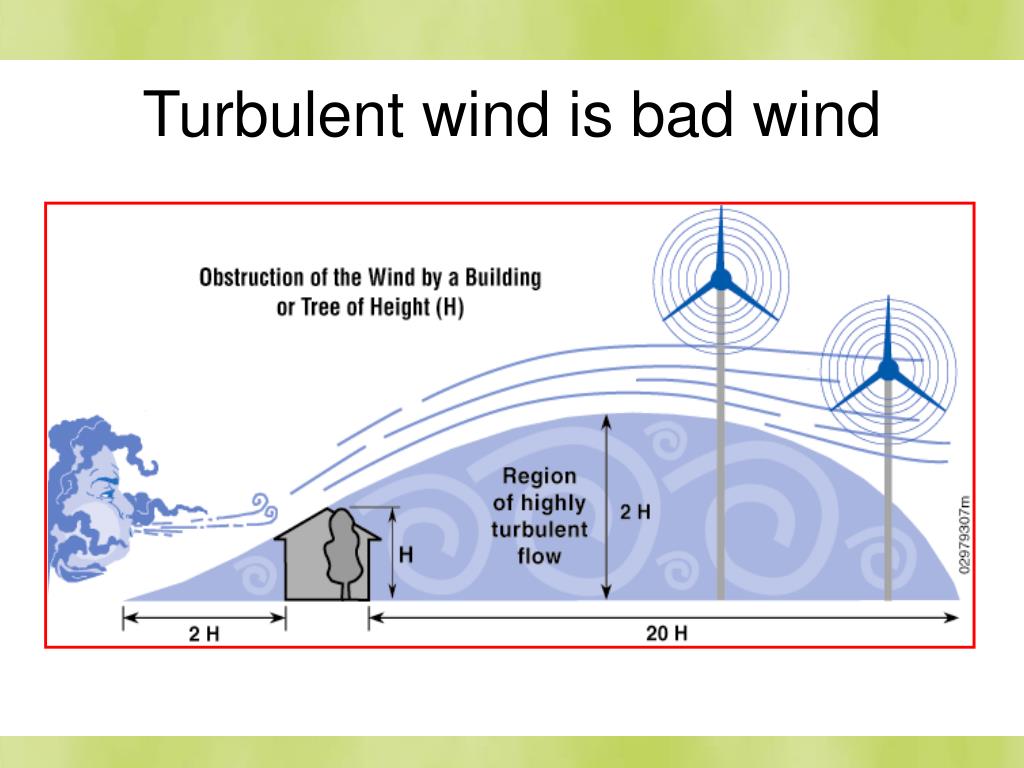 Turbulent wind is bad wind

Obstruction of the Wind by a Building or Tree of Height (H)

Region of highly turbulent flow

2 H

H

2 H

20 H

02979307m